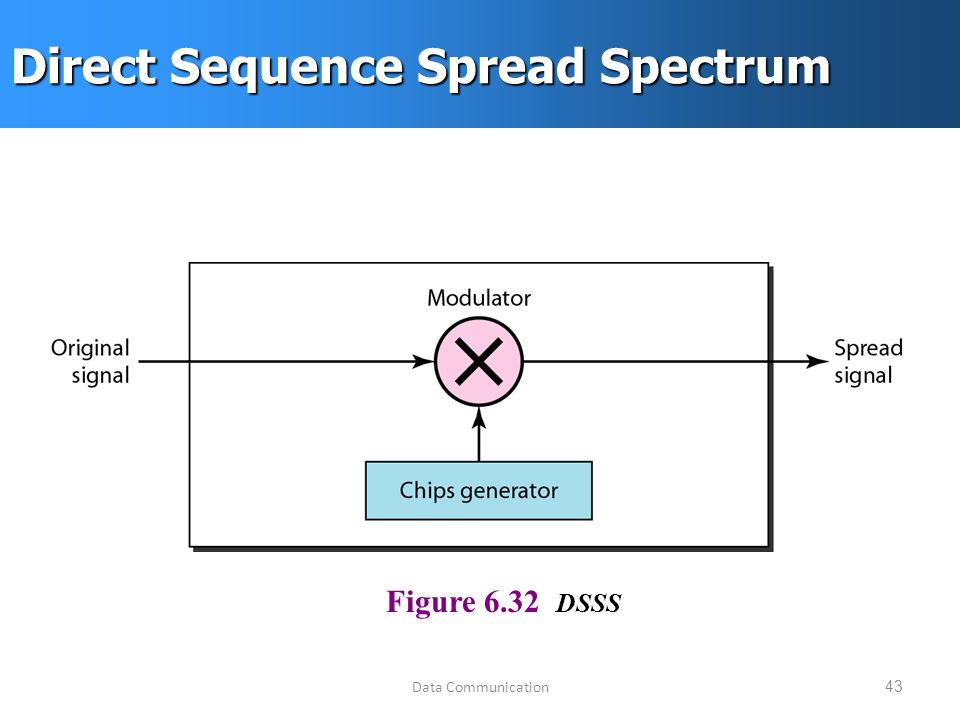 Direct Sequence Spread Spectrum

Modulator

Original signal

Spread signal

Chips generator

Figure 6.32 DSSS

Data Communication

43